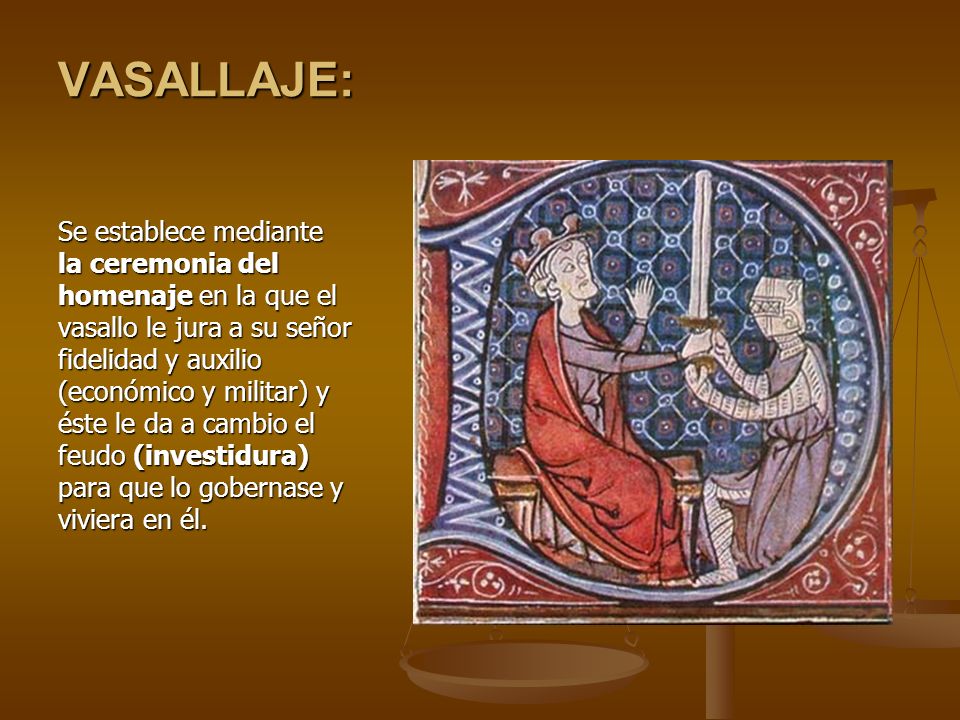 VASALLAJE:

Se establece mediante la ceremonia del homenaje en la que el vasallo le jura a su señor fidelidad y auxilio (económico y militar) y éste le da a cambio el feudo (investidura) para que lo gobernase y viviera en él.